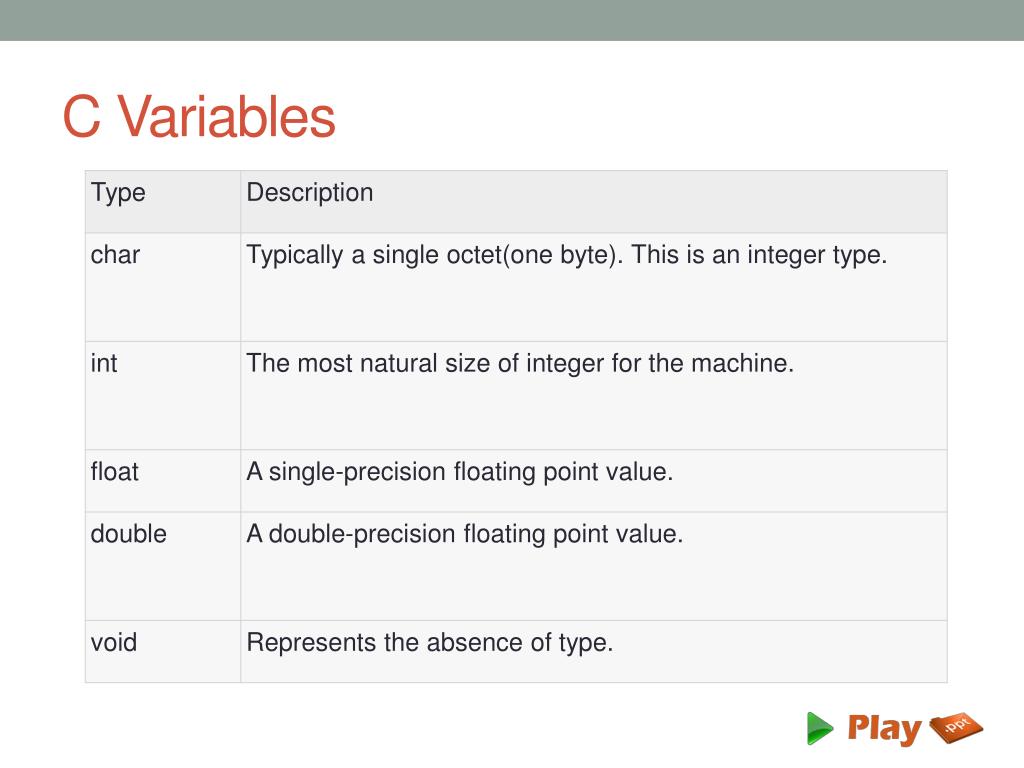 C Variables

| Type | Description |
|---|---|
| char | Typically a single octet(one byte). This is an integer type. |
| int | The most natural size of integer for the machine. |
| float | A single-precision floating point value. |
| double | A double-precision floating point value. |
| void | Represents the absence of type. |

Play .ppt